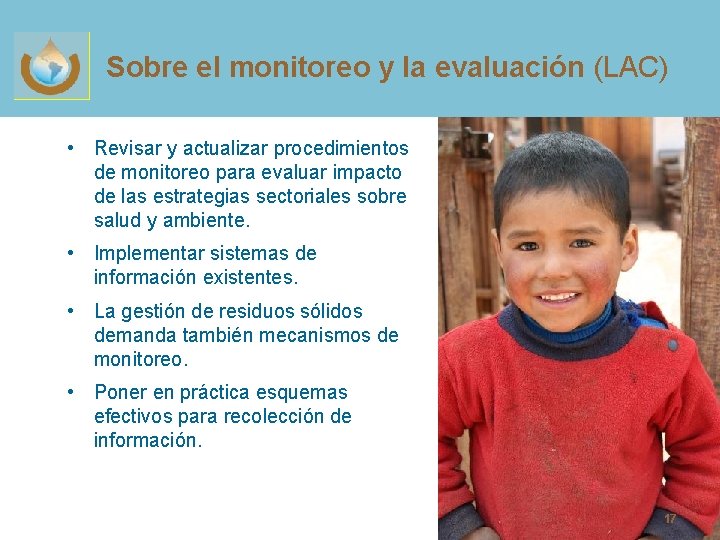 Sobre el monitoreo y la evaluación (LAC)

• Revisar y actualizar procedimientos de monitoreo para evaluar impacto de las estrategias sectoriales sobre salud y ambiente.

• Implementar sistemas de información existentes.

• La gestión de residuos sólidos demanda también mecanismos de monitoreo.

• Poner en práctica esquemas efectivos para recolección de información.

17